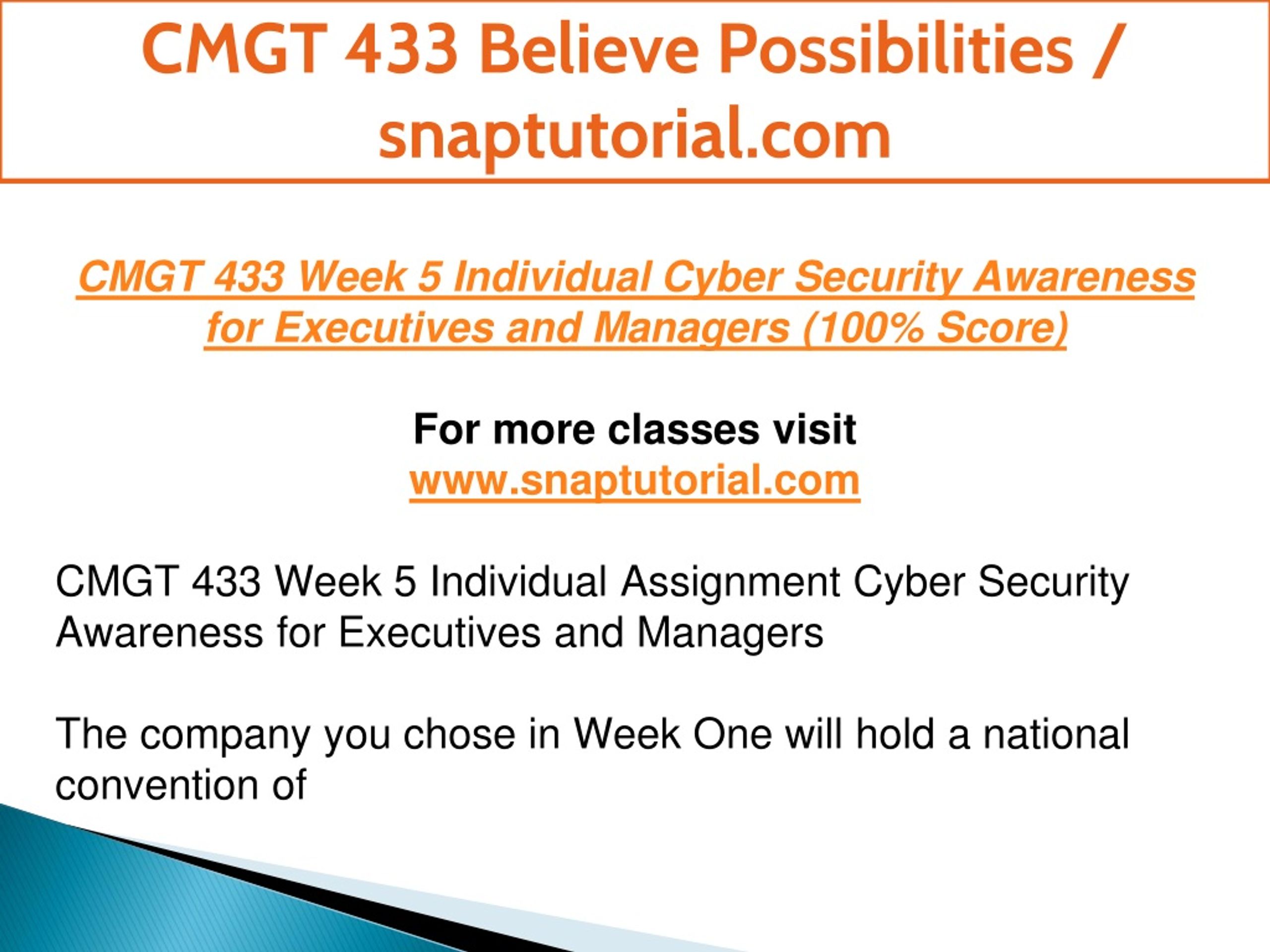 CMGT 433 Believe Possibilities / snaptutorial.com

CMGT 433 Week 5 Individual Cyber Security Awareness for Executives and Managers (100% Score)

For more classes visit
www.snaptutorial.com

CMGT 433 Week 5 Individual Assignment Cyber Security Awareness for Executives and Managers

The company you chose in Week One will hold a national convention of